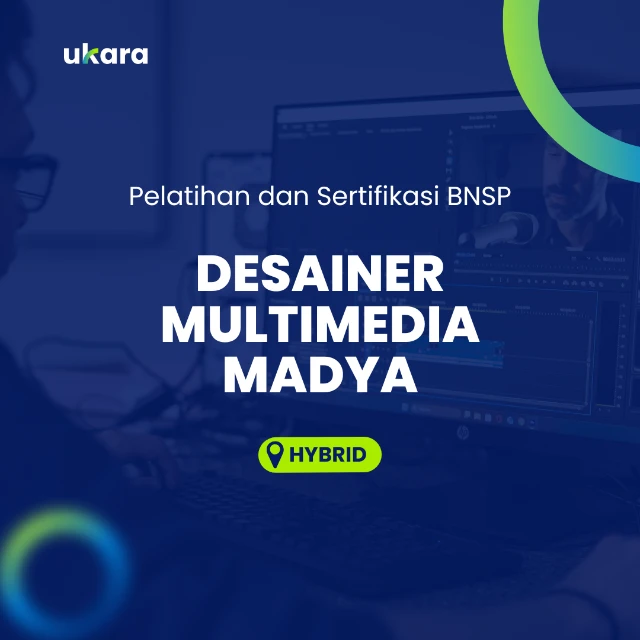 ukara

Pelatihan dan Sertifikasi BNSP

DESAINER MULTIMEDIA MADYA

HYBRID